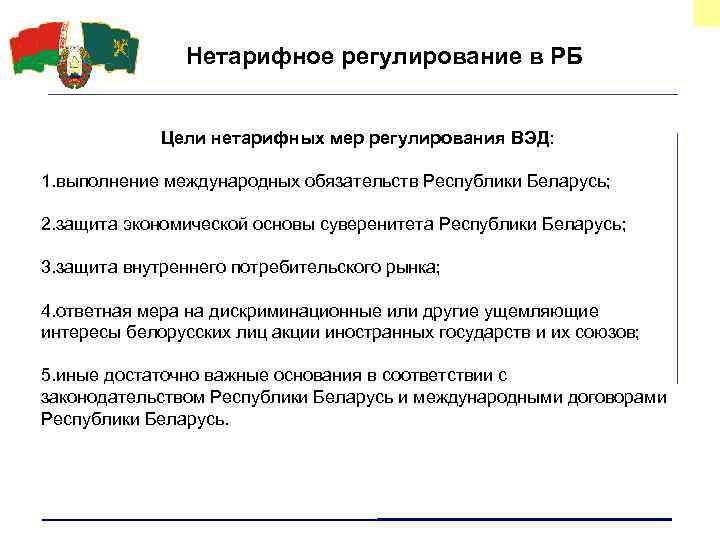 Нетарифное регулирование в РБ

Цели нетарифных мер регулирования ВЭД:

1.выполнение международных обязательств Республики Беларусь;

2.защита экономической основы суверенитета Республики Беларусь;

3.защита внутреннего потребительского рынка;

4.ответная мера на дискриминационные или другие ущемляющие интересы белорусских лиц акции иностранных государств и их союзов;

5.иные достаточно важные основания в соответствии с законодательством Республики Беларусь и международными договорами Республики Беларусь.